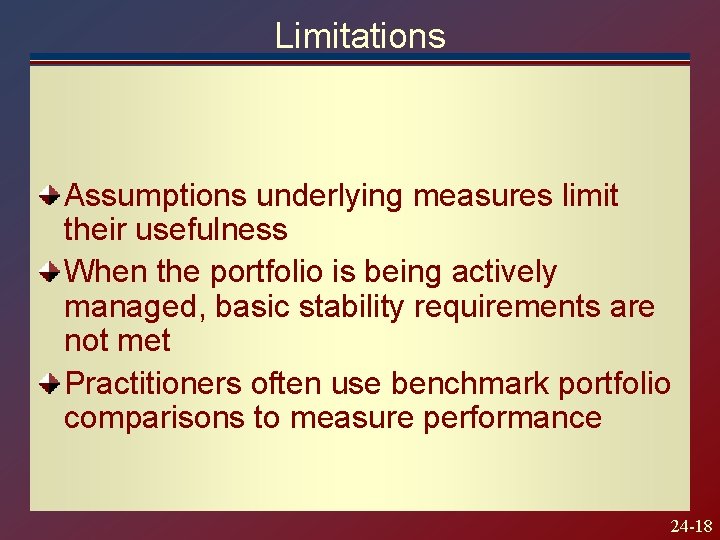 Limitations

Assumptions underlying measures limit their usefulness

When the portfolio is being actively managed, basic stability requirements are not met

Practitioners often use benchmark portfolio comparisons to measure performance

24-18